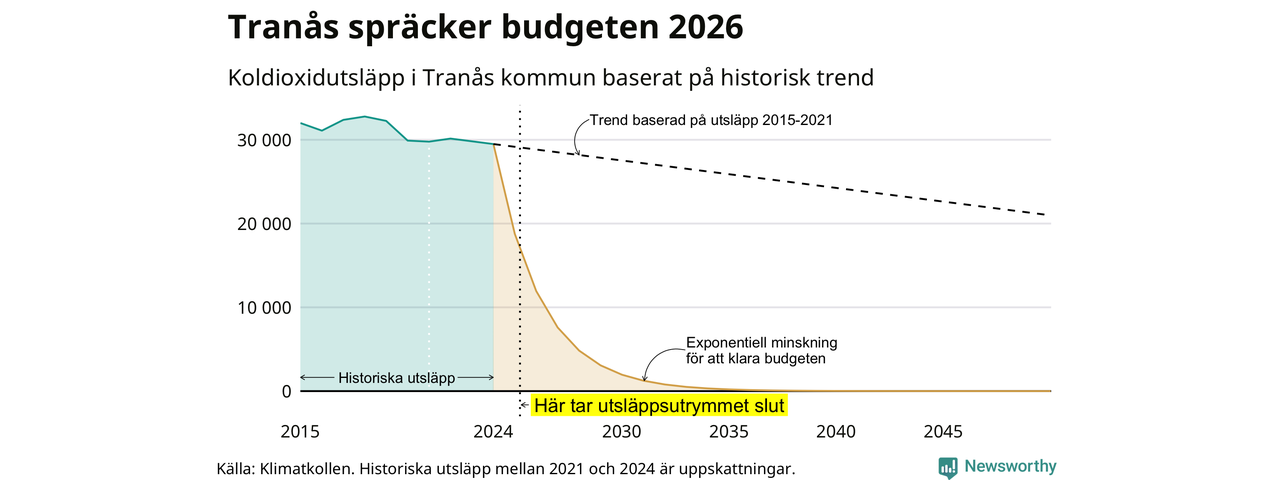 Tranås spräcker budgeten 2026

Koldioxidutsläpp i Tranås kommun baserat på historisk trend

Trend baserad på utsläpp 2015-2021

30 000

20 000

10 000

0

Exponentiell minskning för att klara budgeten

Historiska utsläpp

Här tar utsläppsutrymmet slut

2015

2024

2030

2035

2040

2045

Källa: Klimatkollen. Historiska utsläpp mellan 2021 och 2024 är uppskattningar.

Newsworthy